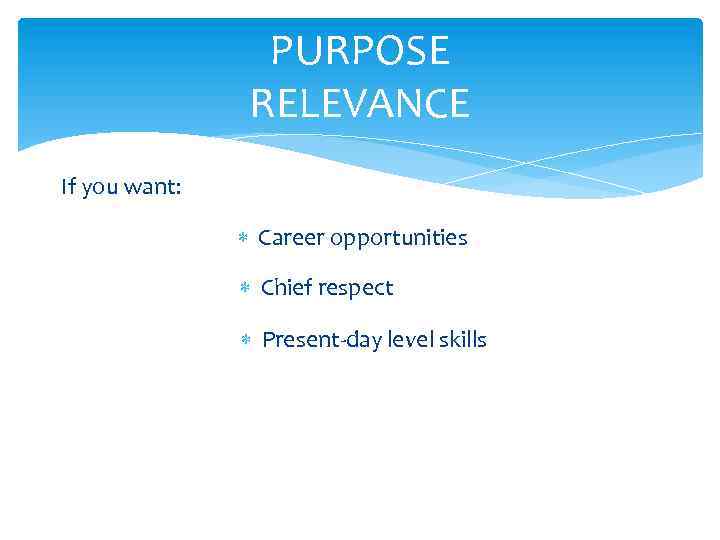 PURPOSE
RELEVANCE

If you want:

Career opportunities

Chief respect

Present-day level skills